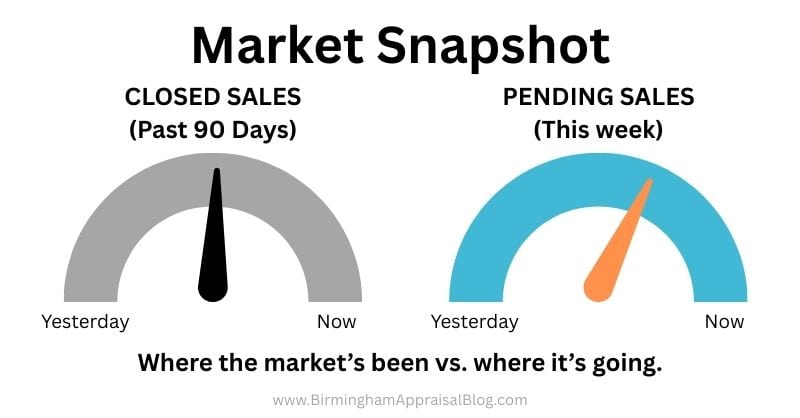 Market Snapshot

CLOSED SALES
(Past 90 Days)

Yesterday

Now

PENDING SALES
(This week)

Yesterday

Now

Where the market's been vs. where it's going.

www.BirminghamAppraisalBlog.com